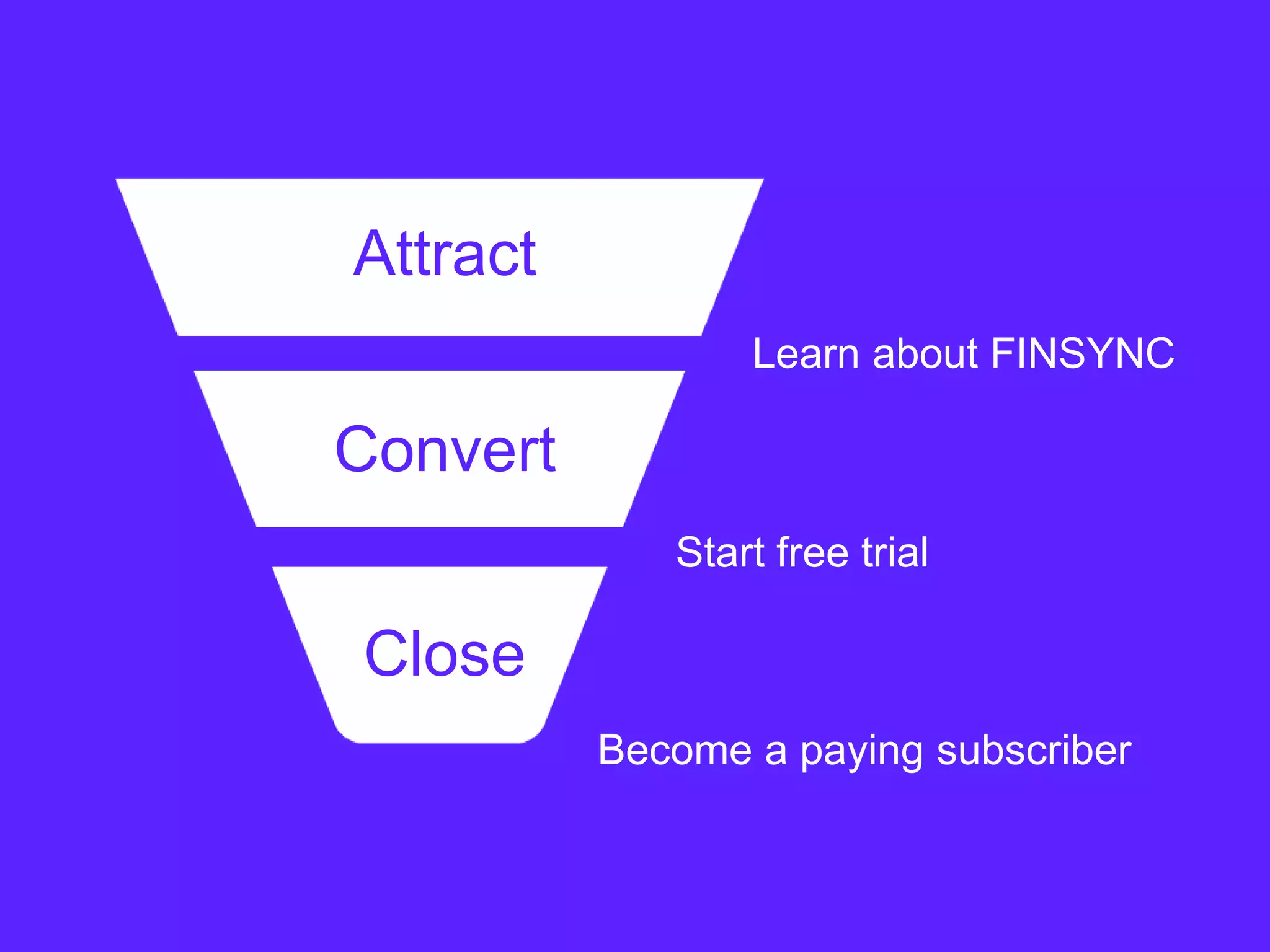 Attract

Learn about FINSYNC

Convert

Start free trial

Close

Become a paying subscriber